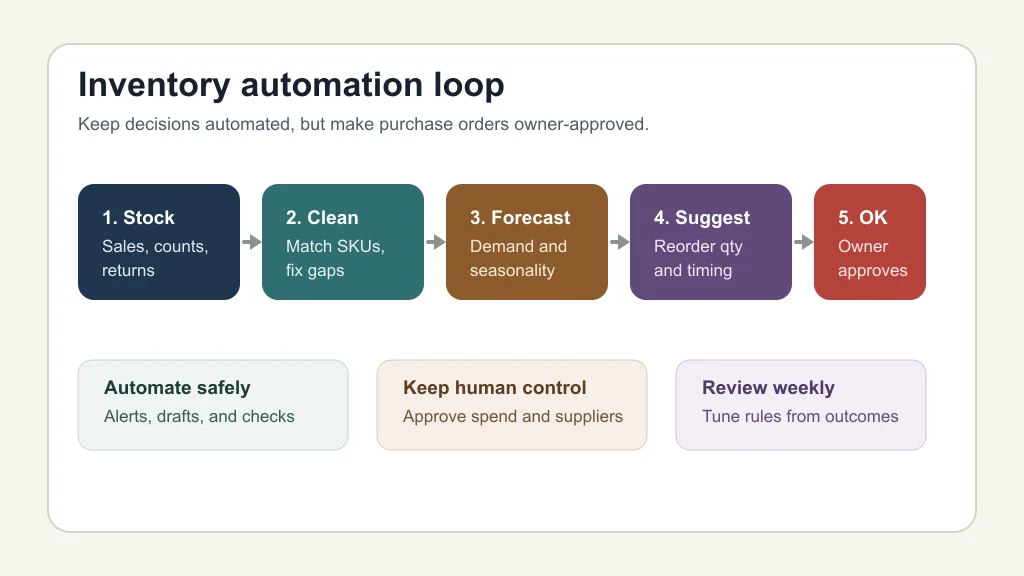 Inventory automation loop

Keep decisions automated, but make purchase orders owner-approved.

1. Stock
Sales, counts, returns

2. Clean
Match SKUs, fix gaps

3. Forecast
Demand and seasonality

4. Suggest
Reorder qty and timing

5. OK
Owner approves

Automate safely
Alerts, drafts, and checks

Keep human control
Approve spend and suppliers

Review weekly
Tune rules from outcomes